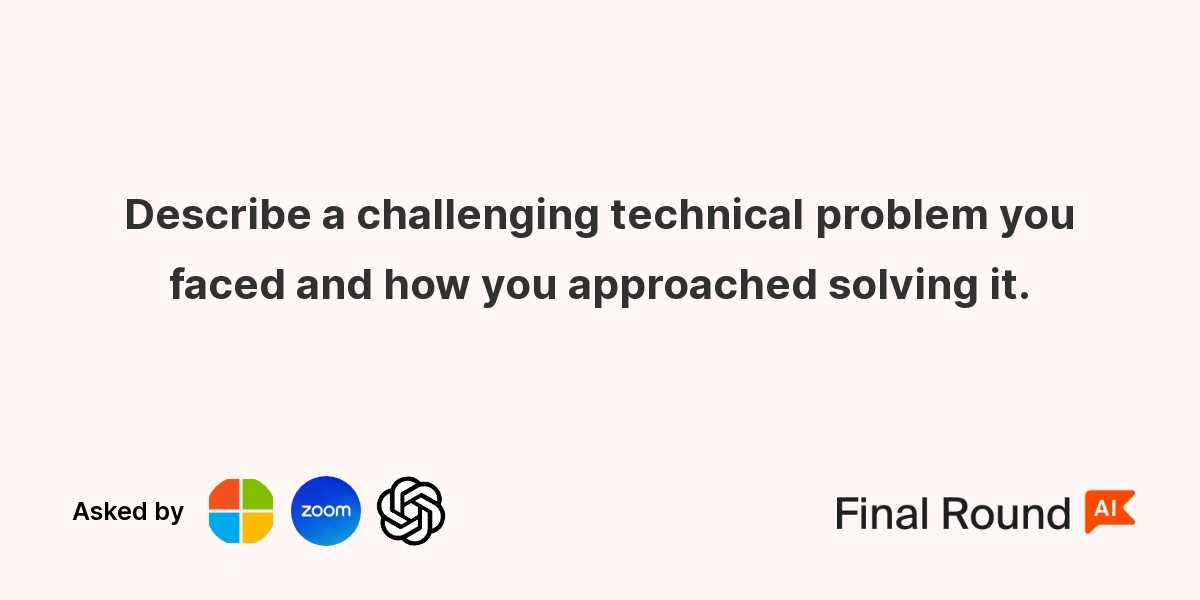 Describe a challenging technical problem you faced and how you approached solving it.

Asked by

zoom

Final Round AI